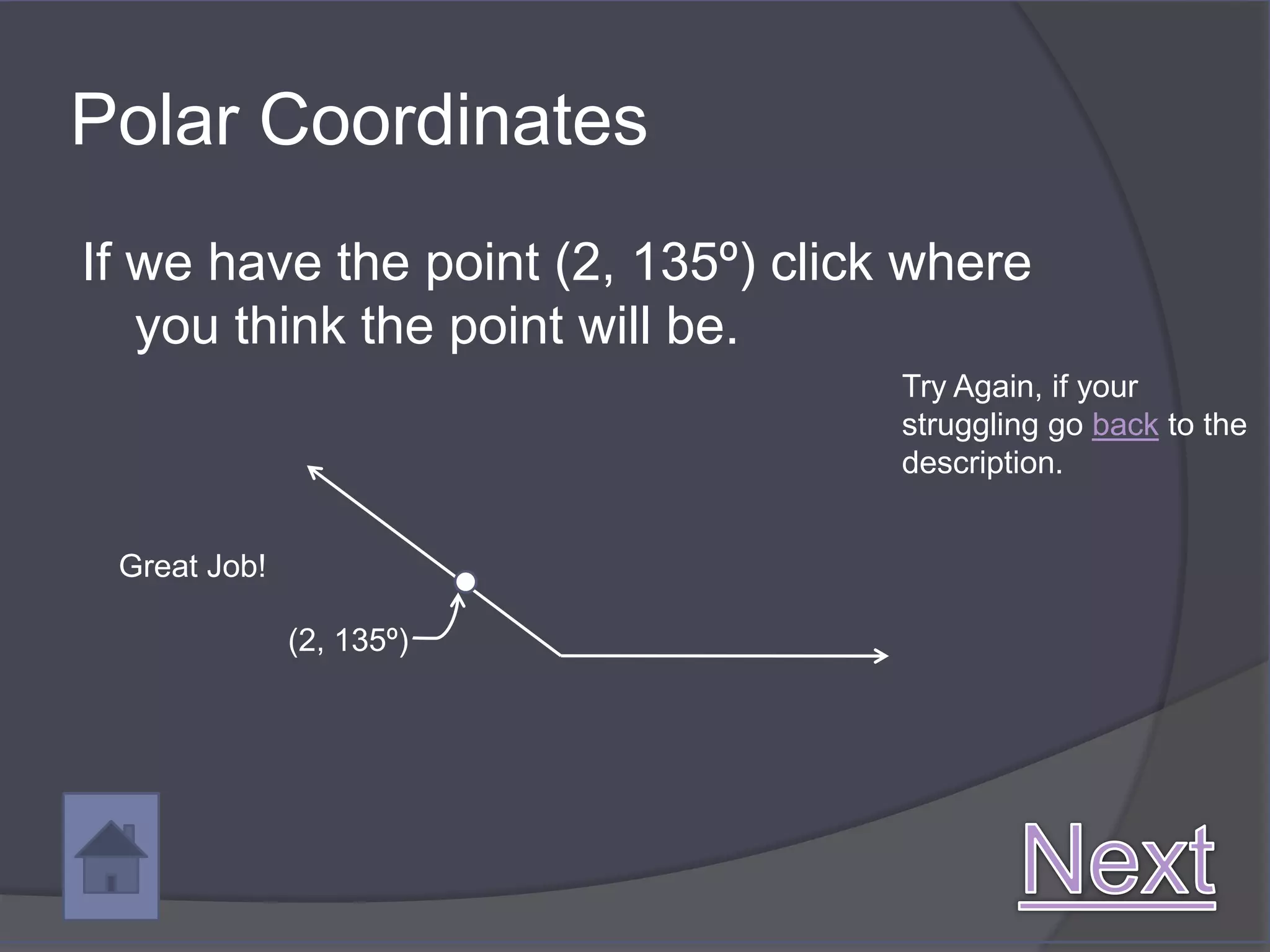 Polar Coordinates

If we have the point (2, 135º) click where you think the point will be.

Try Again, if your struggling go back to the description.

Great Job!

(2, 135º)

Next